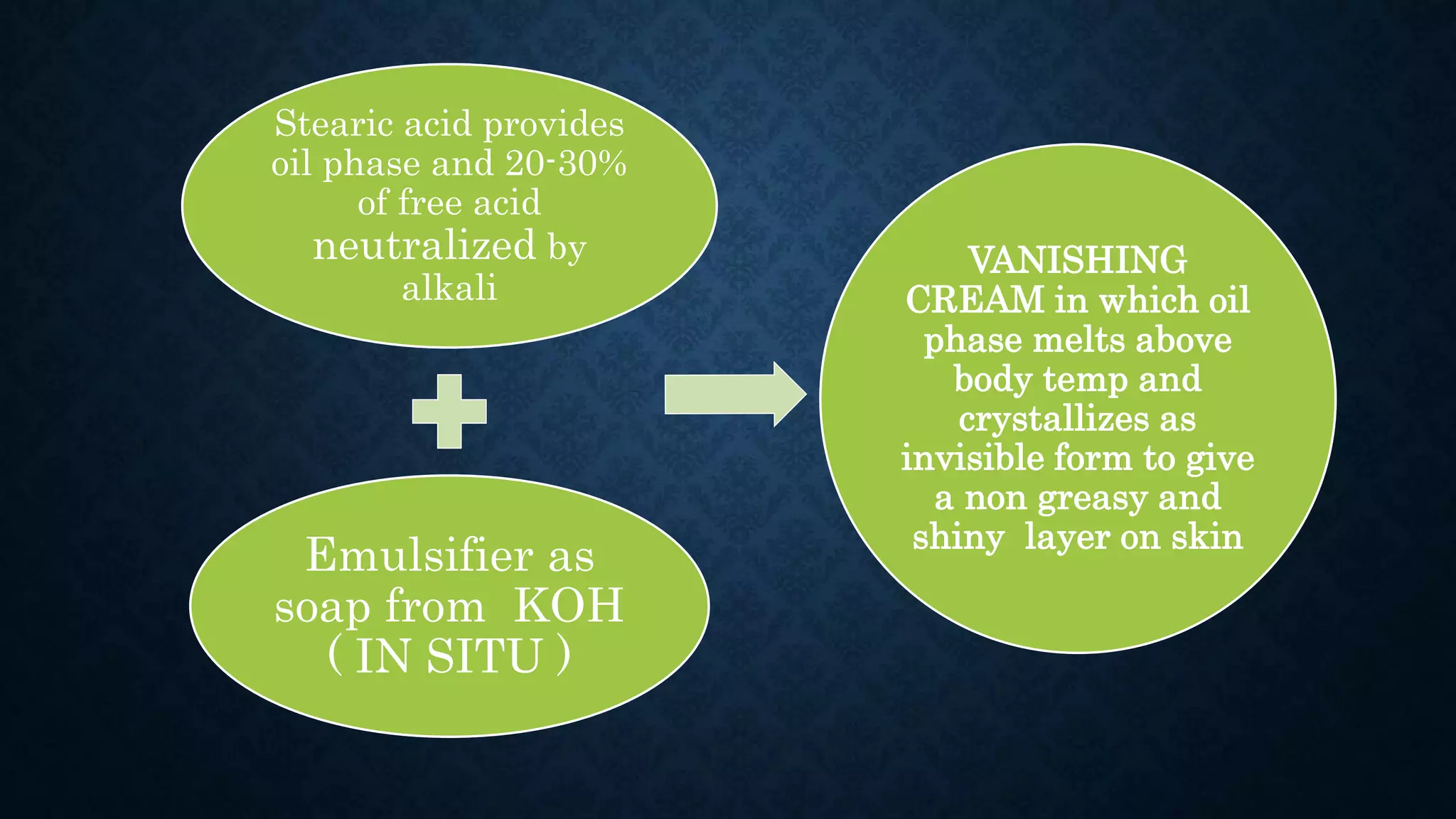 Stearic acid provides oil phase and 20-30% of free acid neutralized by alkali

Emulsifier as soap from KOH ( IN SITU )

VANISHING CREAM in which oil phase melts above body temp and crystallizes as invisible form to give a non greasy and shiny layer on skin